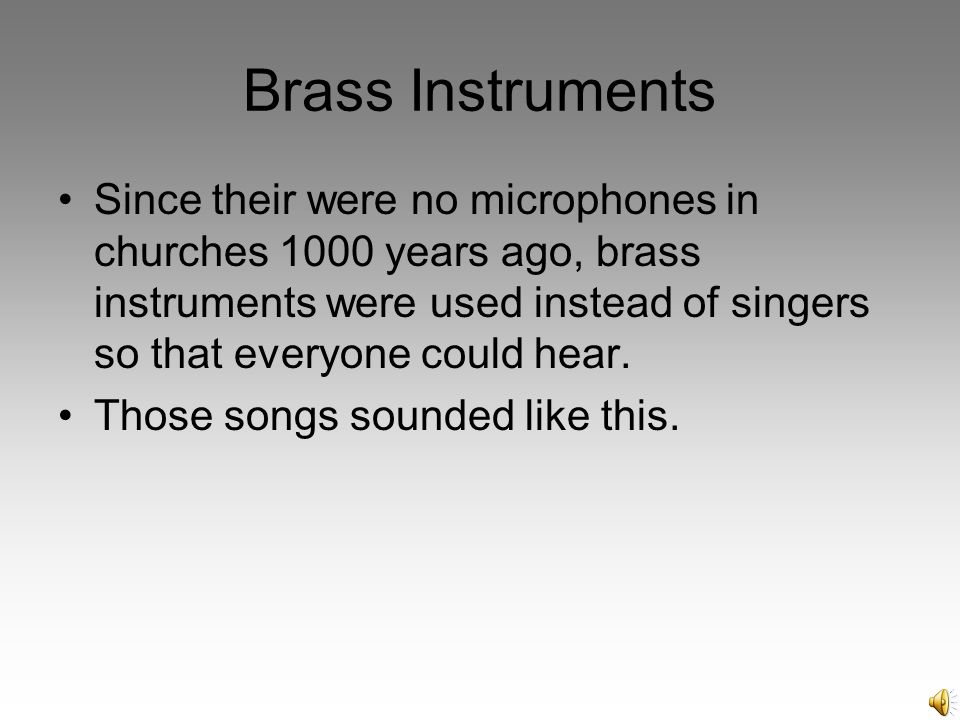 Brass Instruments

• Since their were no microphones in churches 1000 years ago, brass instruments were used instead of singers so that everyone could hear.

• Those songs sounded like this.